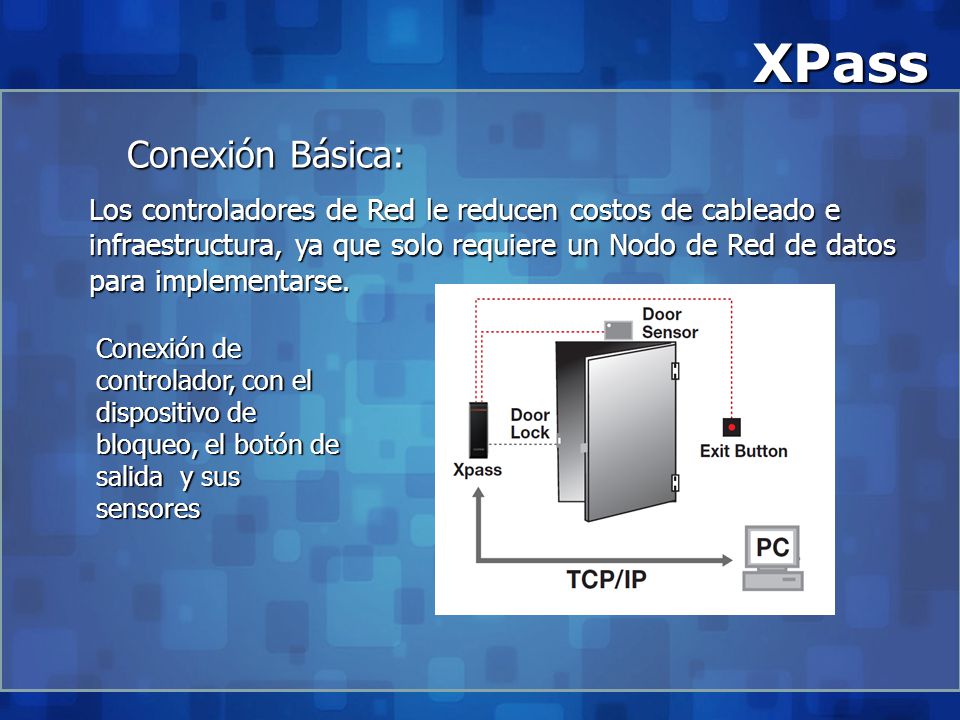 XPass

Conexión Básica:

Los controladores de Red le reducen costos de cableado e infraestructura, ya que solo requiere un Nodo de Red de datos para implementarse.

Conexión de controlador, con el dispositivo de bloqueo, el botón de salida y sus sensores

Door Sensor

Door Lock

Xpass

Exit Button

PC

TCP/IP